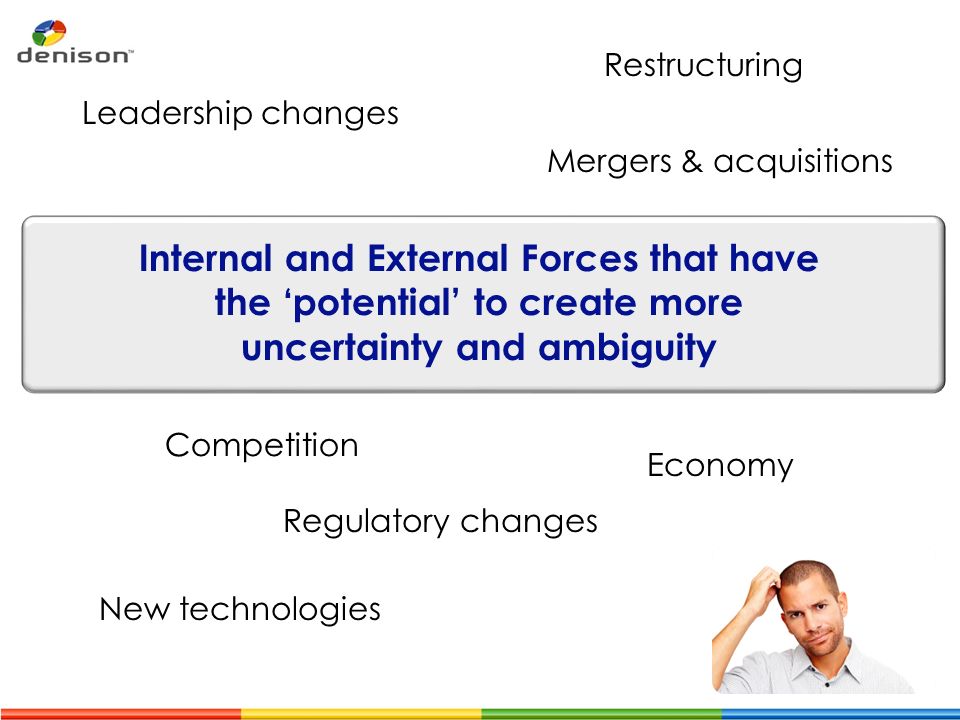 denison™

Restructuring

Leadership changes

Mergers & acquisitions

Internal and External Forces that have the ‘potential’ to create more uncertainty and ambiguity

Competition

Economy

Regulatory changes

New technologies